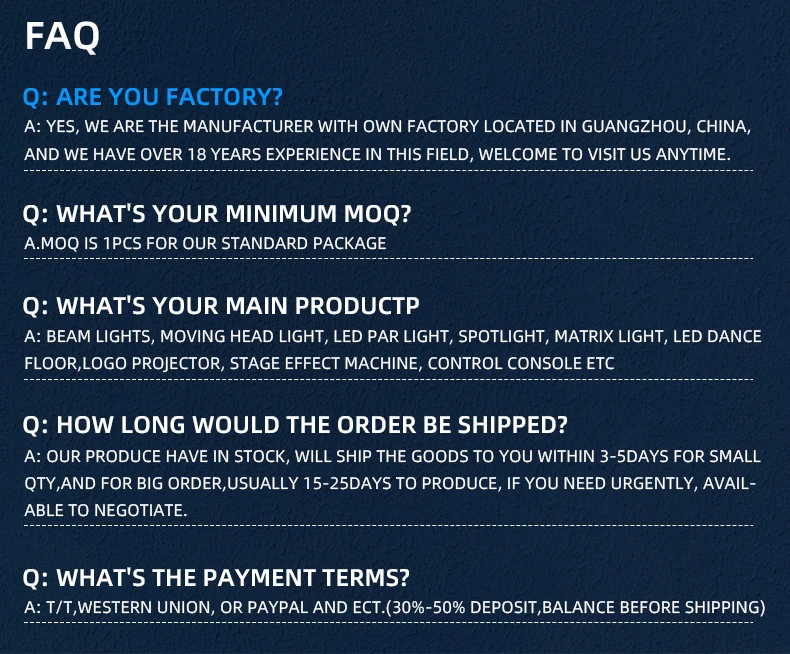 FAQ

Q: ARE YOU FACTORY?
A: YES, WE ARE THE MANUFACTURER WITH OWN FACTORY LOCATED IN GUANGZHOU, CHINA, AND WE HAVE OVER 18 YEARS EXPERIENCE IN THIS FIELD, WELCOME TO VISIT US ANYTIME.

Q: WHAT'S YOUR MINIMUM MOQ?
A.MOQ IS 1PCS FOR OUR STANDARD PACKAGE

Q: WHAT'S YOUR MAIN PRODUCTP
A: BEAM LIGHTS, MOVING HEAD LIGHT, LED PAR LIGHT, SPOTLIGHT, MATRIX LIGHT, LED DANCE FLOOR,LOGO PROJECTOR, STAGE EFFECT MACHINE, CONTROL CONSOLE ETC

Q: HOW LONG WOULD THE ORDER BE SHIPPED?
A: OUR PRODUCE HAVE IN STOCK, WILL SHIP THE GOODS TO YOU WITHIN 3-5DAYS FOR SMALL QTY,AND FOR BIG ORDER,USUALLY 15-25DAYS TO PRODUCE, IF YOU NEED URGENTLY, AVAILABLE TO NEGOTIATE.

Q: WHAT'S THE PAYMENT TERMS?
A: T/T,WESTERN UNION, OR PAYPAL AND ECT.(30%-50% DEPOSIT,BALANCE BEFORE SHIPPING)